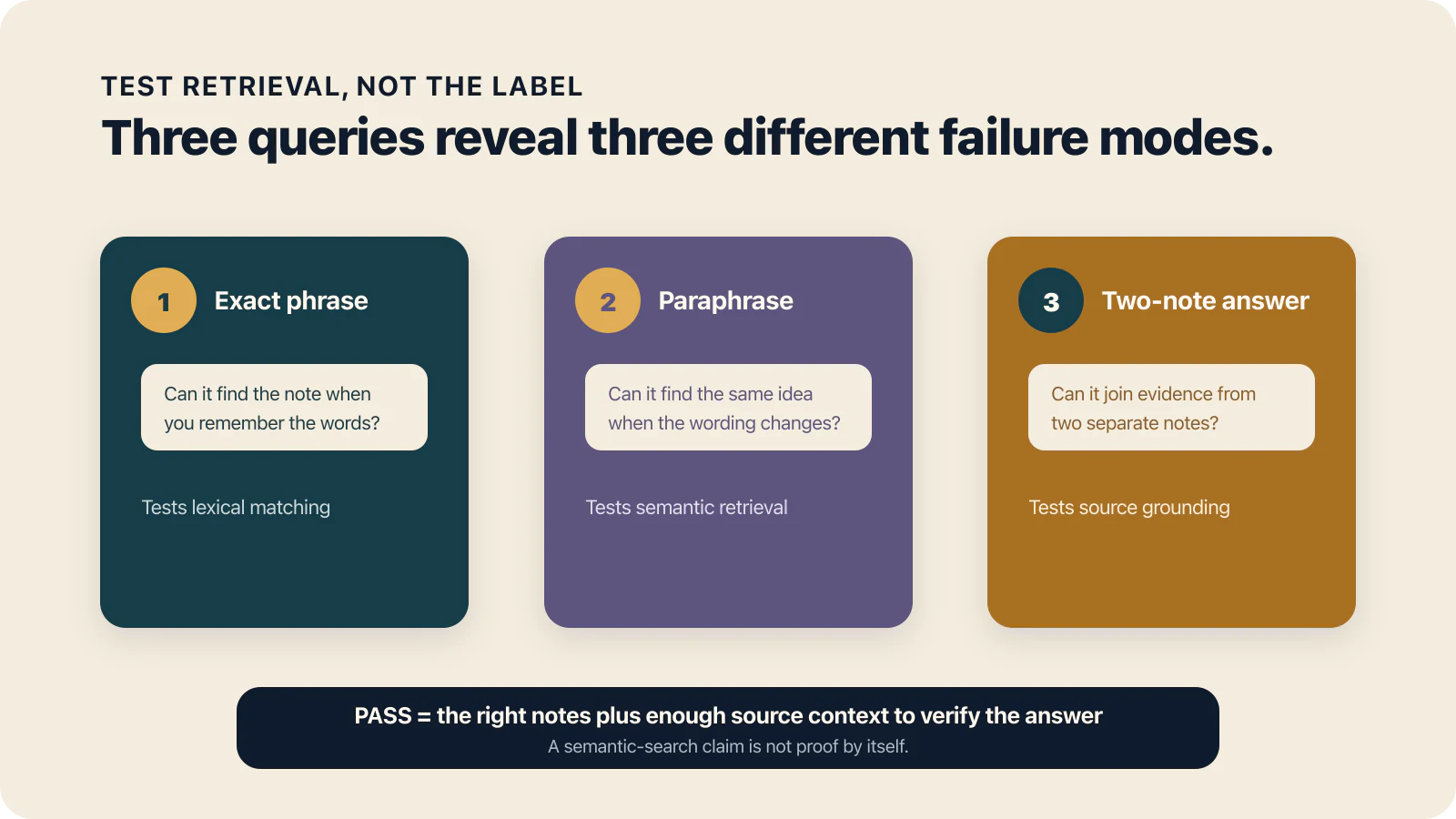 TEST RETRIEVAL, NOT THE LABEL

Three queries reveal three different failure modes.

1 Exact phrase

Can it find the note when you remember the words?

Tests lexical matching

2 Paraphrase

Can it find the same idea when the wording changes?

Tests semantic retrieval

3 Two-note answer

Can it join evidence from two separate notes?

Tests source grounding

PASS = the right notes plus enough source context to verify the answer

A semantic-search claim is not proof by itself.